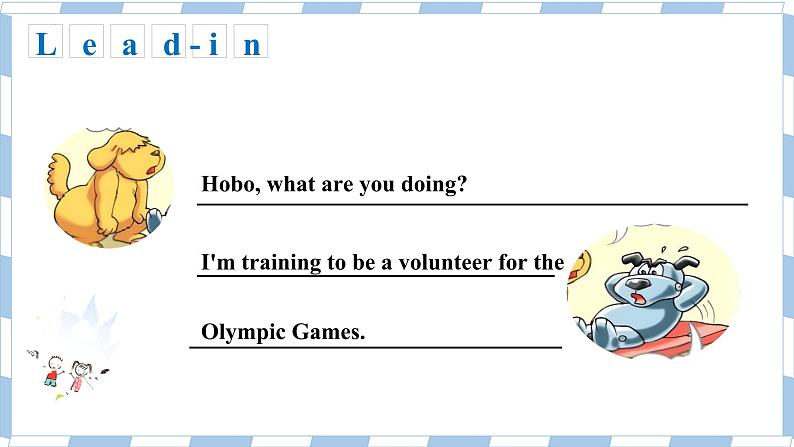 Lead-in

Hobo, what are you doing?

I'm training to be a volunteer for the

Olympic Games.